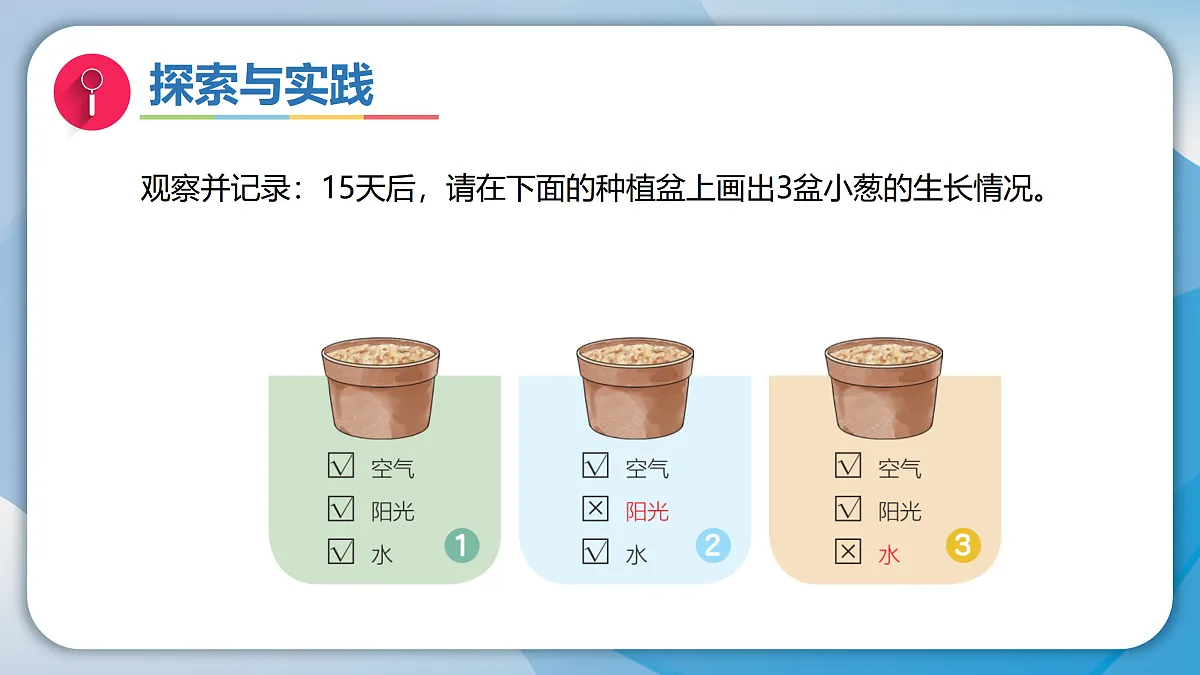 探索与实践

观察并记录：15天后，请在下面的种植盆上画出3盆小葱的生长情况。

☑ 空气
☑ 阳光
☑ 水
1

☑ 空气
☒ 阳光
☑ 水
2

☑ 空气
☑ 阳光
☒ 水
3